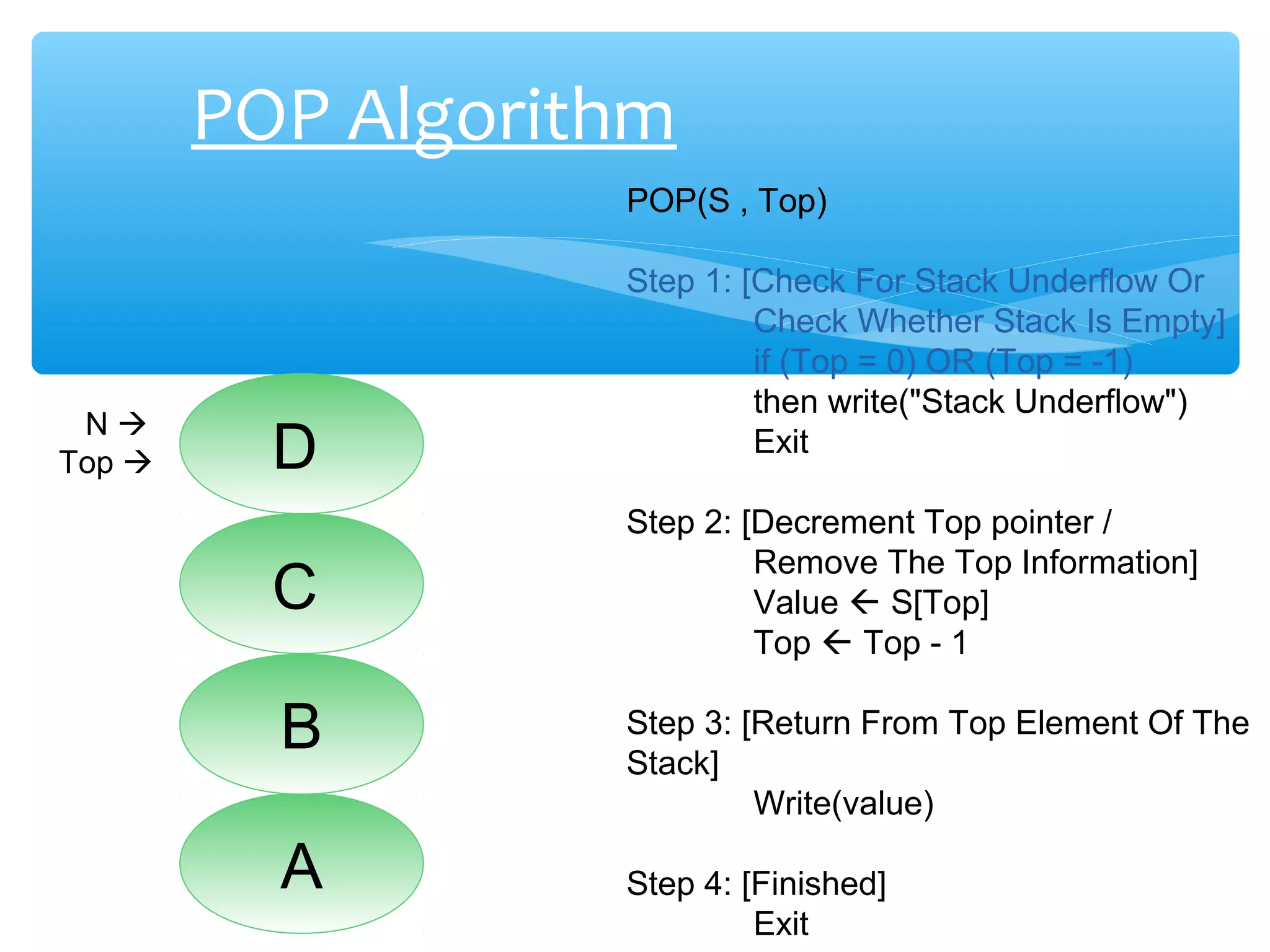 POP Algorithm

N →
Top →

D

C

B

A

POP(S , Top)

Step 1: [Check For Stack Underflow Or Check Whether Stack Is Empty]
if (Top = 0) OR (Top = -1)
then write("Stack Underflow")
Exit

Step 2: [Decrement Top pointer / Remove The Top Information]
Value ← S[Top]
Top ← Top - 1

Step 3: [Return From Top Element Of The Stack]
Write(value)

Step 4: [Finished]
Exit